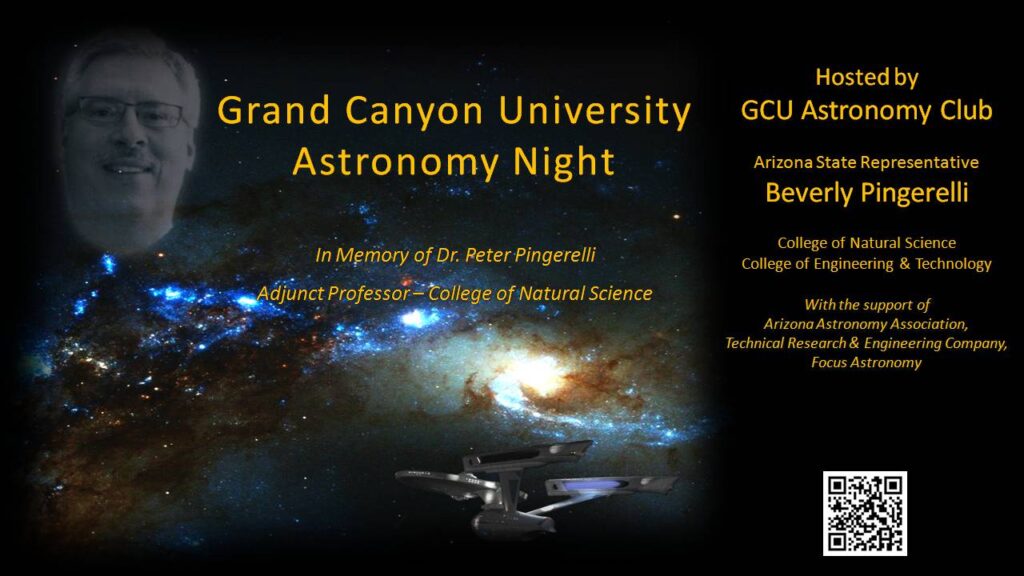 Grand Canyon University
Astronomy Night

In Memory of Dr. Peter Pingerelli

Adjunct Professor – College of Natural Science

Hosted by
GCU Astronomy Club

Arizona State Representative
Beverly Pingerelli

College of Natural Science
College of Engineering & Technology

With the support of
Arizona Astronomy Association,
Technical Research & Engineering Company,
Focus Astronomy